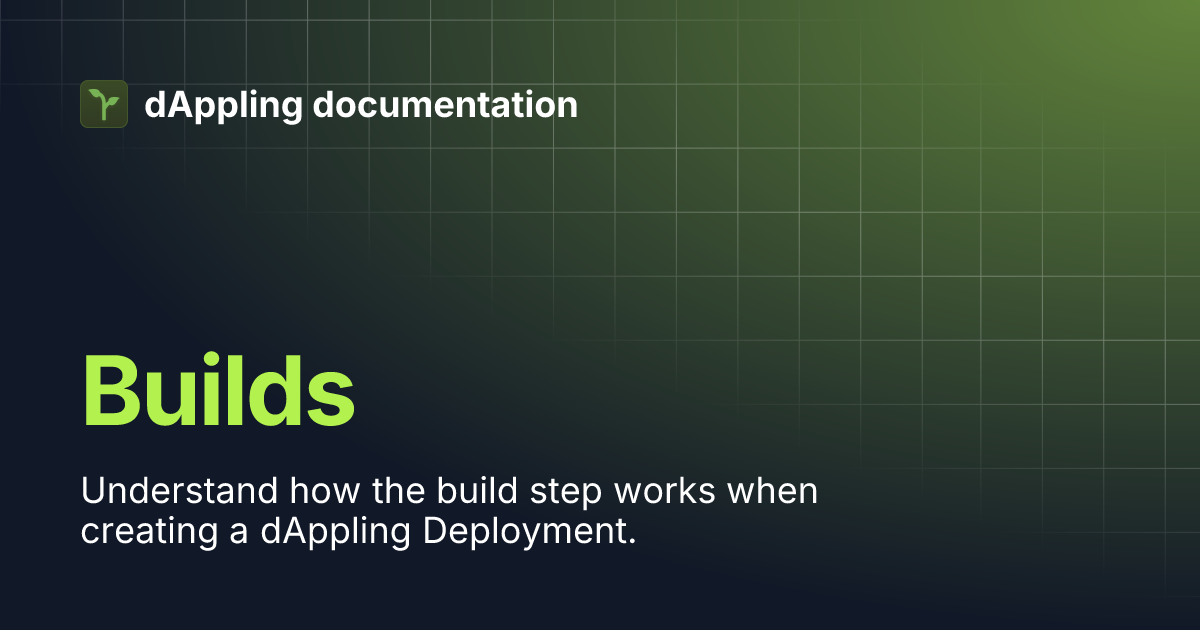 dAppling documentation

Builds

Understand how the build step works when creating a dAppling Deployment.